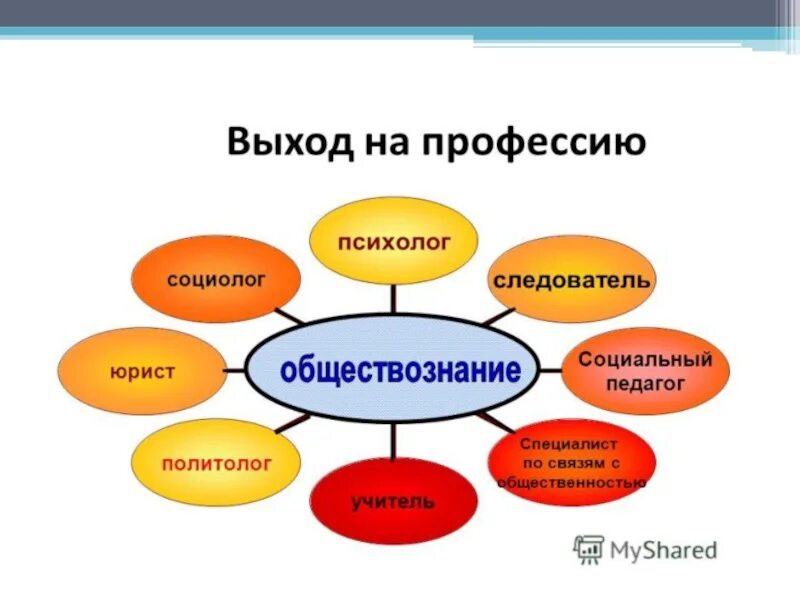 Выход на профессию

психолог

социолог

следователь

юрист

обществознание

Социальный педагог

политолог

Специалист по связям с общественностью

учитель

MyShared